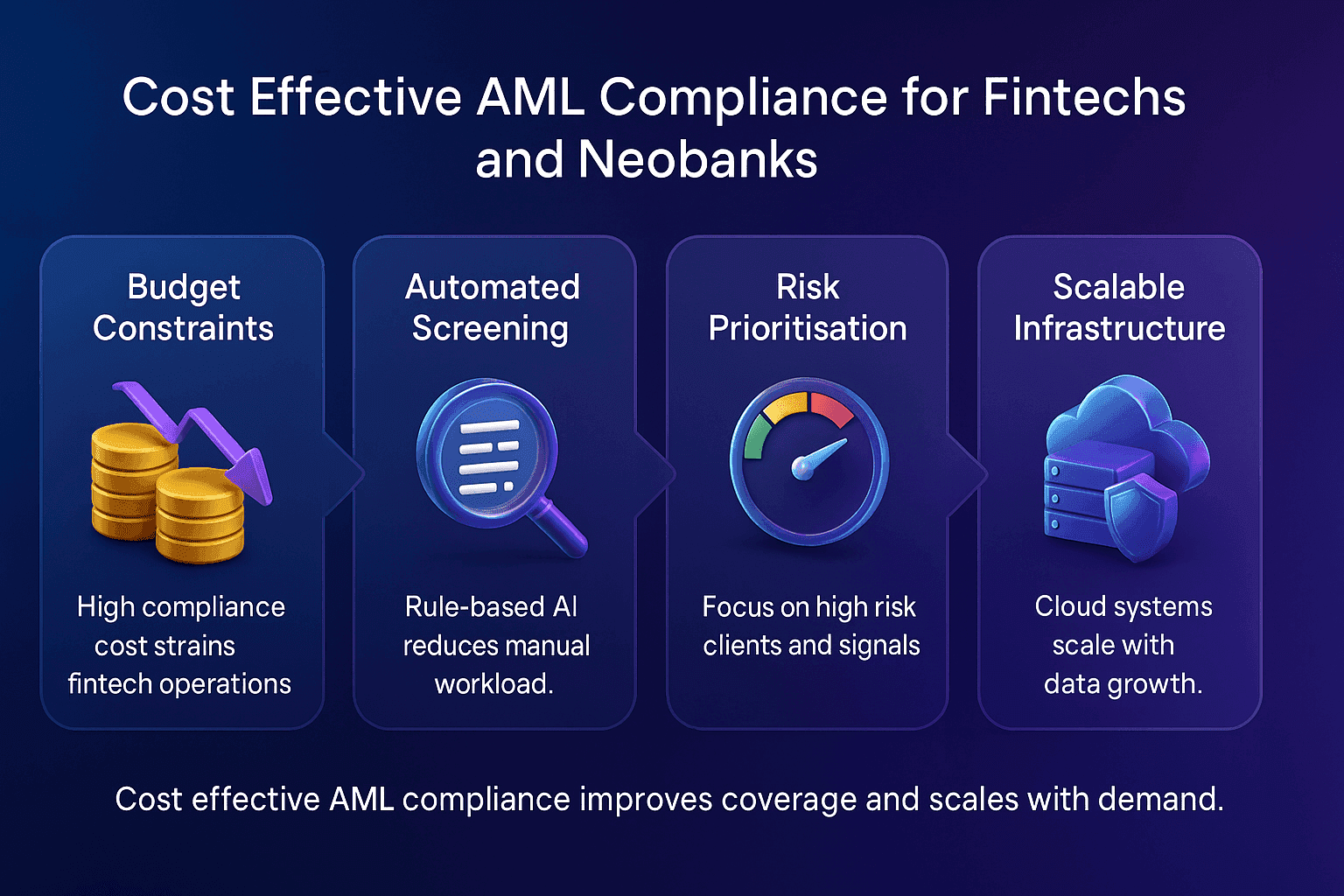 Cost Effective AML Compliance for Fintechs and Neobanks

Budget Constraints

High compliance cost strains fintech operations

Automated Screening

Rule-based AI reduces manual workload.

Risk Prioritisation

Focus on high risk clients and signals

Scalable Infrastructure

Cloud systems scale with data growth.

Cost effective AML compliance improves coverage and scales with demand.